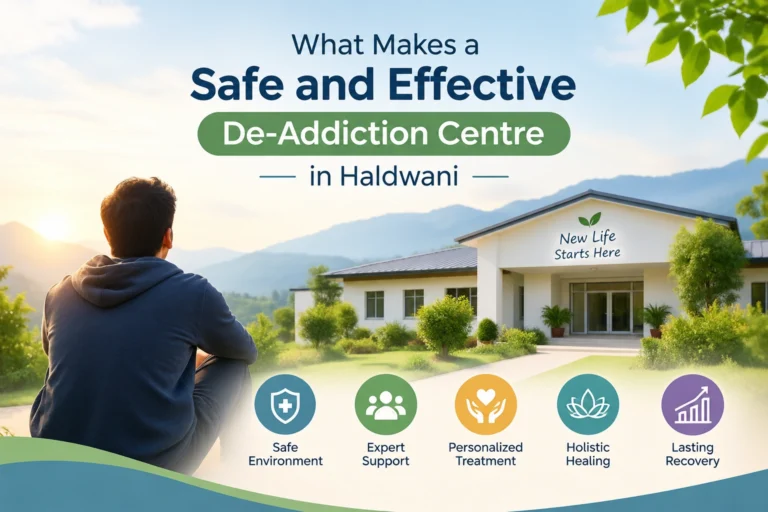 What Makes a
Safe and Effective
De-Addiction Centre
in Haldwani

New Life
Starts Here

Safe Environment

Expert Support

Personalized Treatment

Holistic Healing

Lasting Recovery